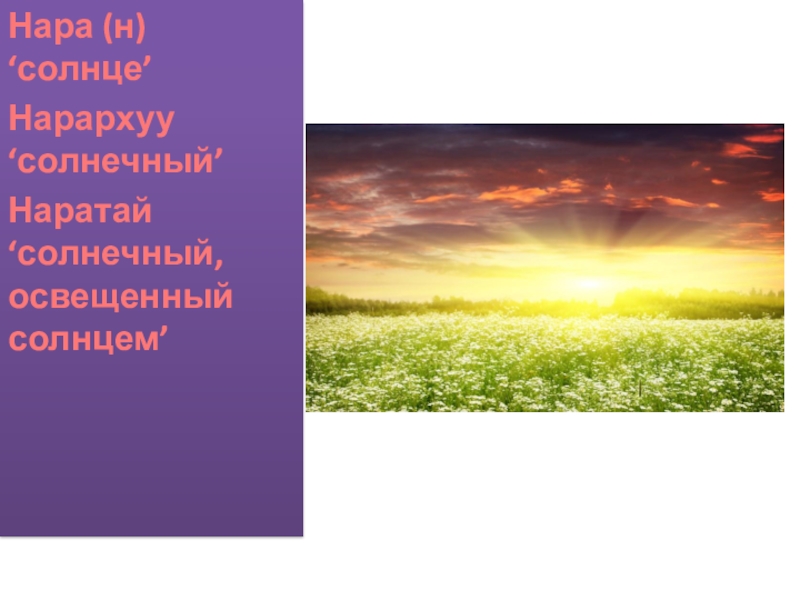 Нара (н) ‘солнце’

Нарархуу ‘солнечный’

Наратай ‘солнечный, освещенный солнцем’